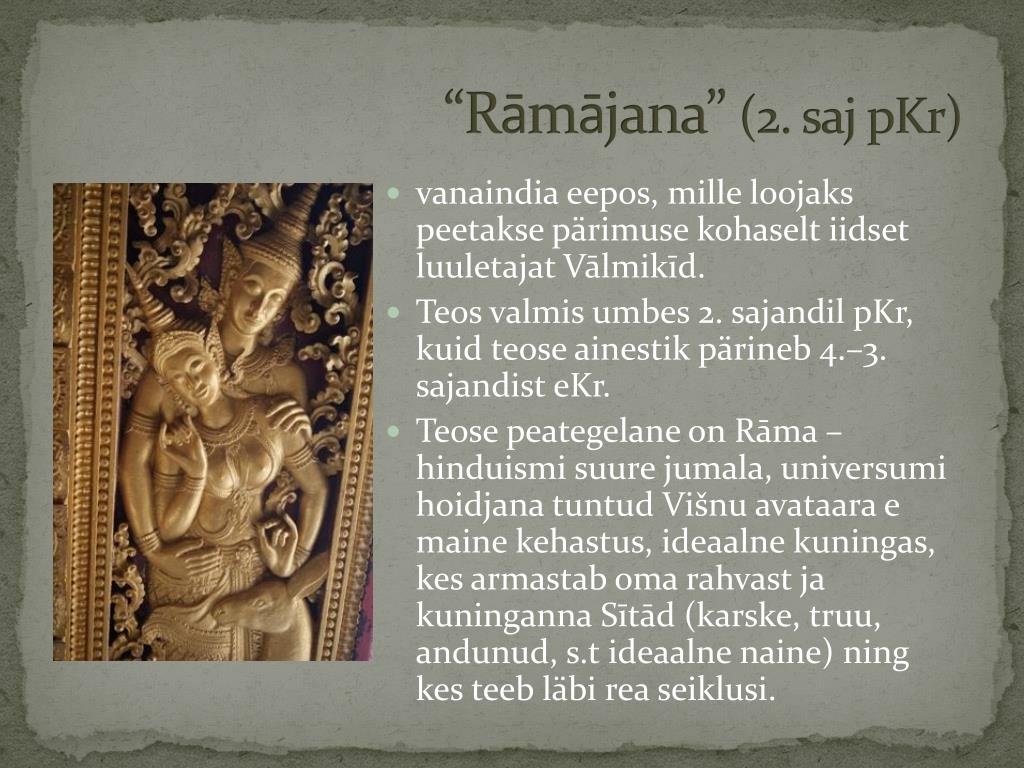 “Rāmājana” (2. saj pKr)

- vanaindia eepos, mille loojaks peetakse pärimuse kohaselt iidset luuletajat Vālmikīd.
- Teos valmis umbes 2. sajandil pKr, kuid teose ainestik pärineb 4.–3. sajandist eKr.
- Teose peategelane on Rāma – hinduismi suure jumala, universumi hoidjana tuntud Višnu avataara e maine kehastus, ideaalne kuningas, kes armastab oma rahvast ja kuninganna Sītād (karske, truu, andunud, s.t ideaalne naine) ning kes teeb läbi rea seiklusi.